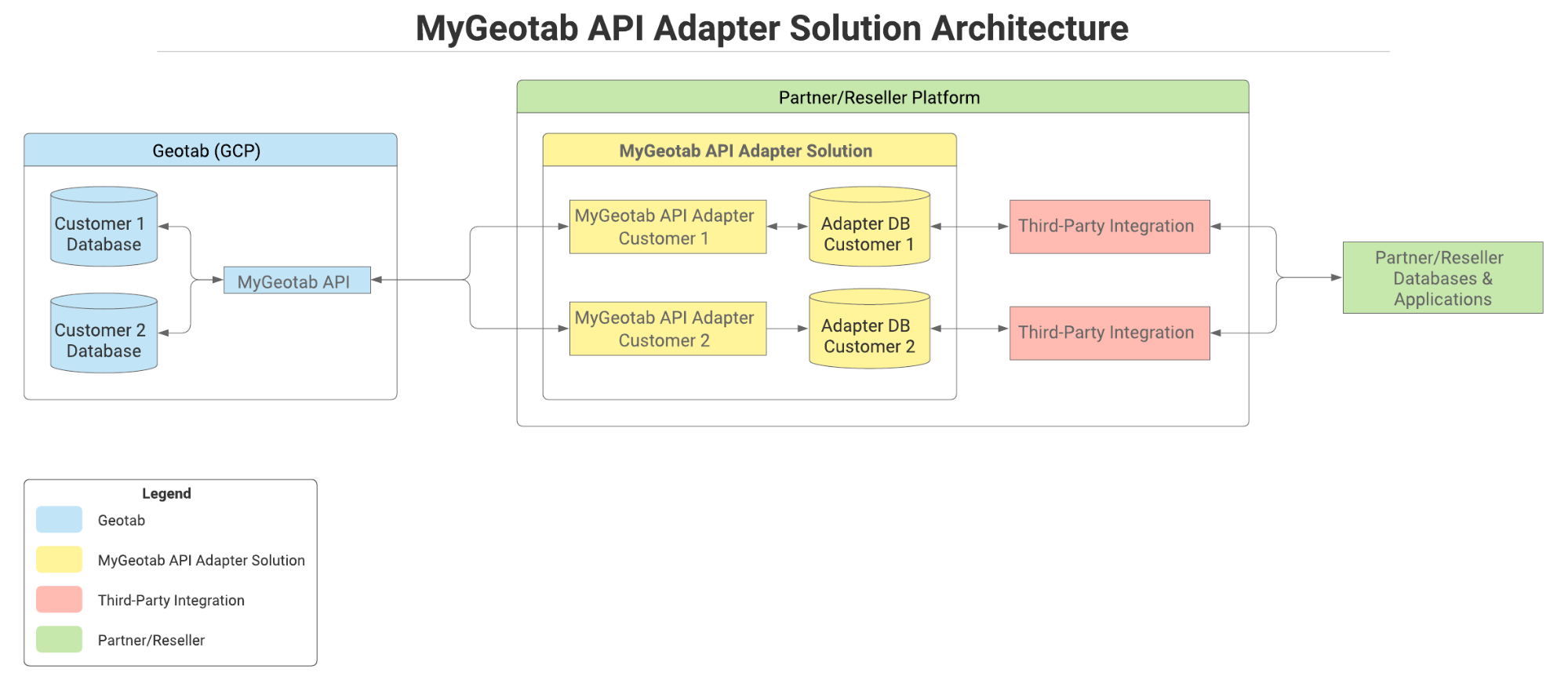 MyGeotab API Adapter Solution Architecture

Geotab (GCP)

Customer 1 Database

Customer 2 Database

MyGeotab API

Partner/Reseller Platform

MyGeotab API Adapter Solution

MyGeotab API Adapter Customer 1

Adapter DB Customer 1

MyGeotab API Adapter Customer 2

Adapter DB Customer 2

Third-Party Integration

Third-Party Integration

Partner/Reseller Databases & Applications

Legend
Geotab
MyGeotab API Adapter Solution
Third-Party Integration
Partner/Reseller